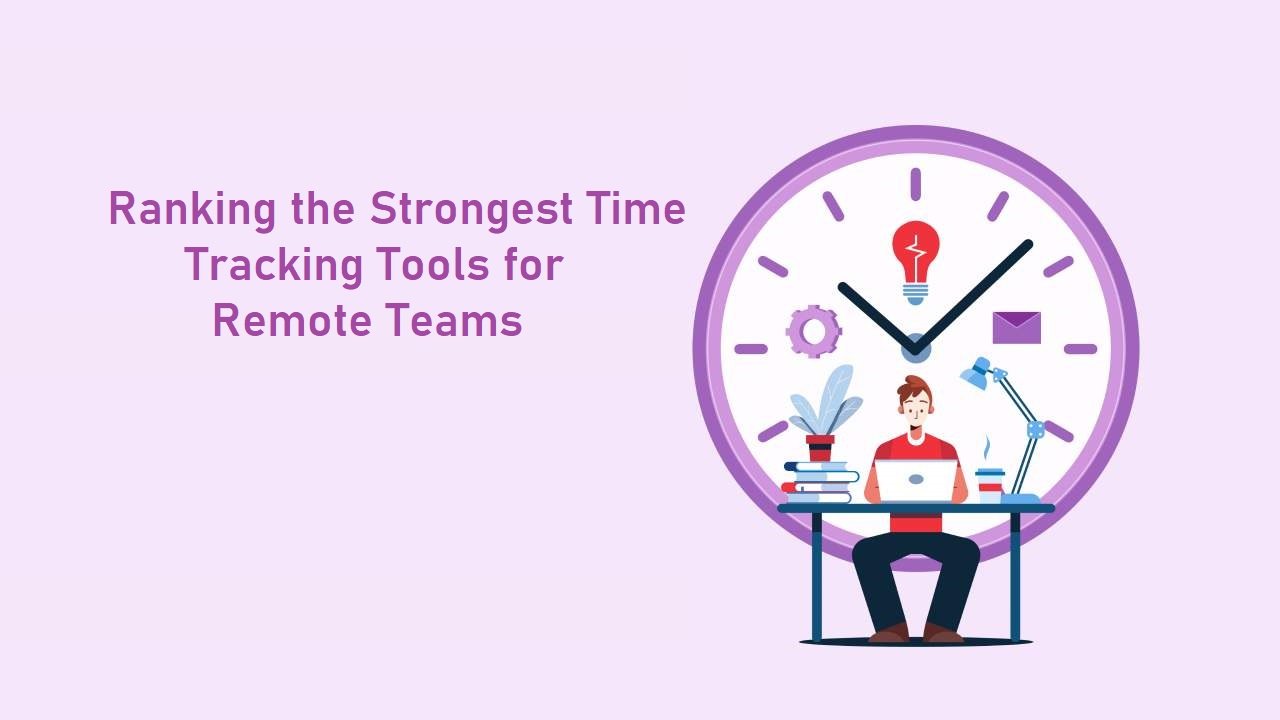 Ranking the Strongest Time Tracking Tools for Remote Teams